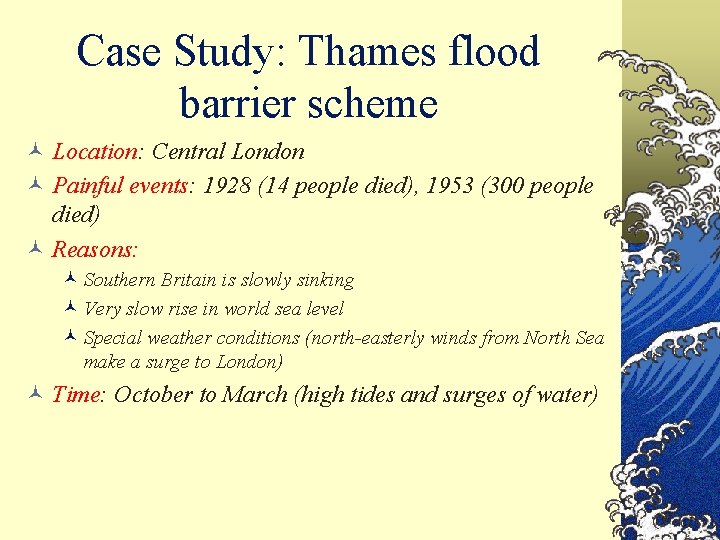 Case Study: Thames flood barrier scheme

Location: Central London

Painful events: 1928 (14 people died), 1953 (300 people died)

Reasons:

Southern Britain is slowly sinking

Very slow rise in world sea level

Special weather conditions (north-easterly winds from North Sea make a surge to London)

Time: October to March (high tides and surges of water)